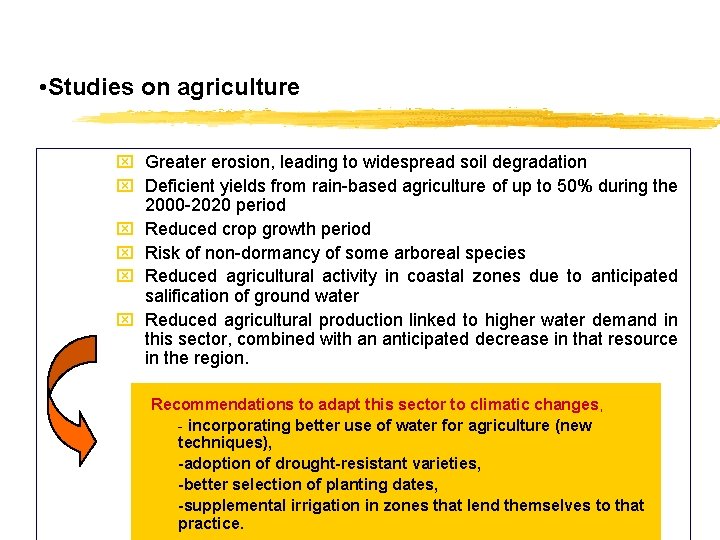 •Studies on agriculture

Greater erosion, leading to widespread soil degradation

Deficient yields from rain-based agriculture of up to 50% during the 2000-2020 period

Reduced crop growth period

Risk of non-dormancy of some arboreal species

Reduced agricultural activity in coastal zones due to anticipated salification of ground water

Reduced agricultural production linked to higher water demand in this sector, combined with an anticipated decrease in that resource in the region.

Recommendations to adapt this sector to climatic changes,

- incorporating better use of water for agriculture (new techniques),

-adoption of drought-resistant varieties,

-better selection of planting dates,

-supplemental irrigation in zones that lend themselves to that practice.